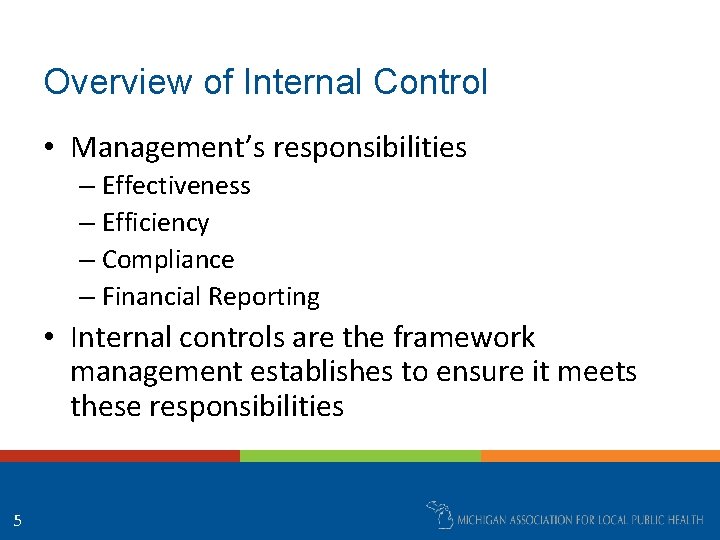 Overview of Internal Control

• Management's responsibilities
– Effectiveness
– Efficiency
– Compliance
– Financial Reporting

• Internal controls are the framework management establishes to ensure it meets these responsibilities

5

MICHIGAN ASSOCIATION FOR LOCAL PUBLIC HEALTH